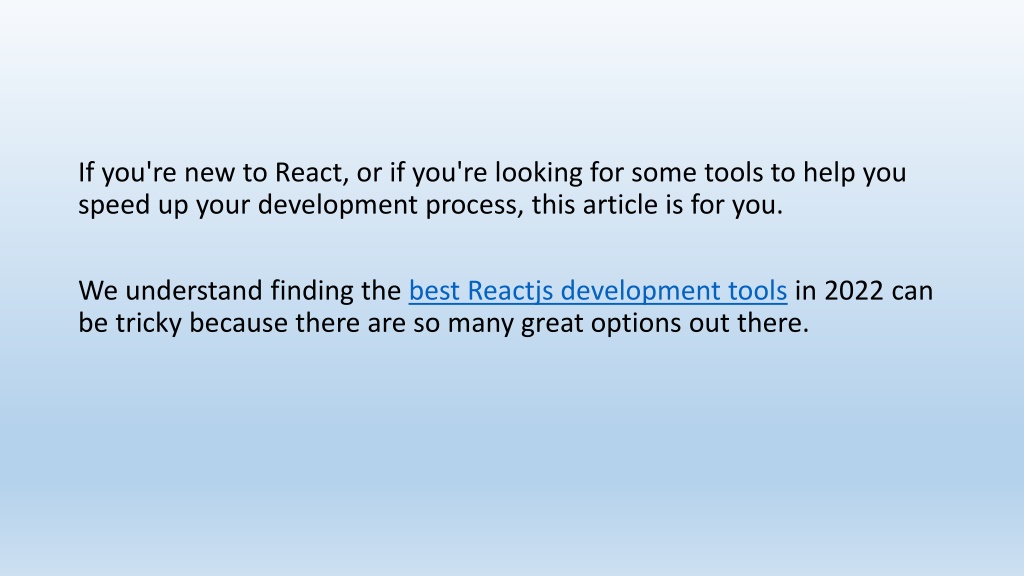 If you're new to React, or if you're looking for some tools to help you speed up your development process, this article is for you.

We understand finding the best Reactjs development tools in 2022 can be tricky because there are so many great options out there.